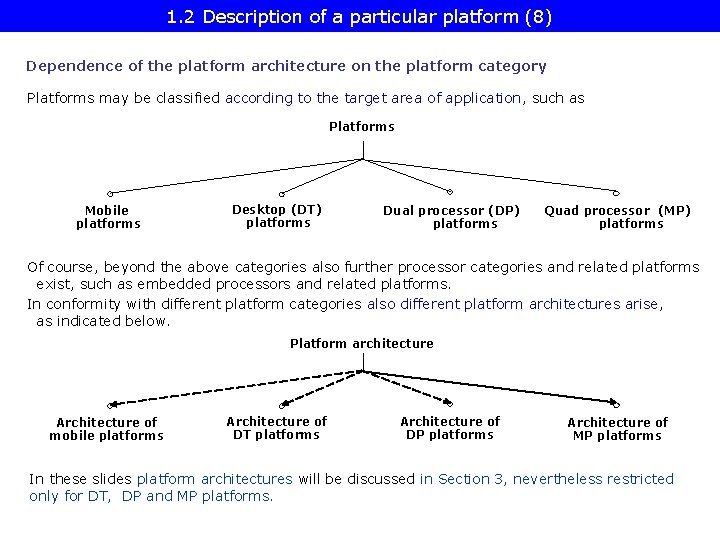 1.2 Description of a particular platform (8)

Dependence of the platform architecture on the platform category

Platforms may be classified according to the target area of application, such as

Platforms

Mobile platforms

Desktop (DT) platforms

Dual processor (DP) platforms

Quad processor (MP) platforms

Of course, beyond the above categories also further processor categories and related platforms exist, such as embedded processors and related platforms.

In conformity with different platform categories also different platform architectures arise, as indicated below.

Platform architecture

Architecture of mobile platforms

Architecture of DT platforms

Architecture of DP platforms

Architecture of MP platforms

In these slides platform architectures will be discussed in Section 3, nevertheless restricted only for DT, DP and MP platforms.